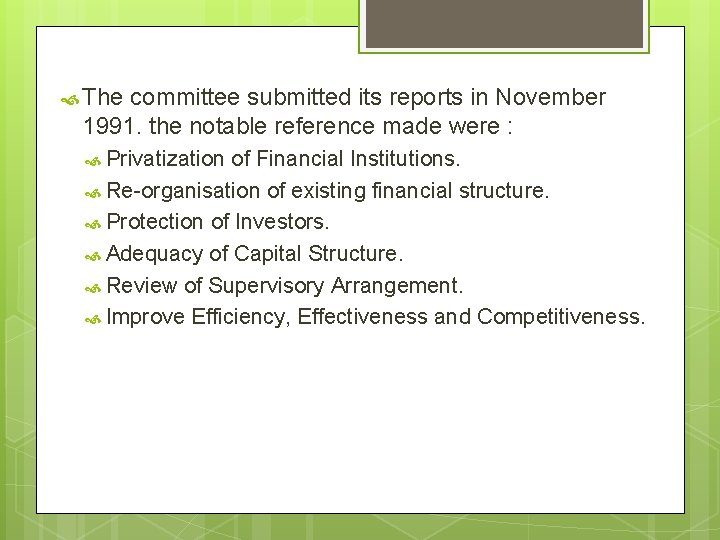 The committee submitted its reports in November 1991. the notable reference made were :

Privatization of Financial Institutions.

Re-organisation of existing financial structure.

Protection of Investors.

Adequacy of Capital Structure.

Review of Supervisory Arrangement.

Improve Efficiency, Effectiveness and Competitiveness.